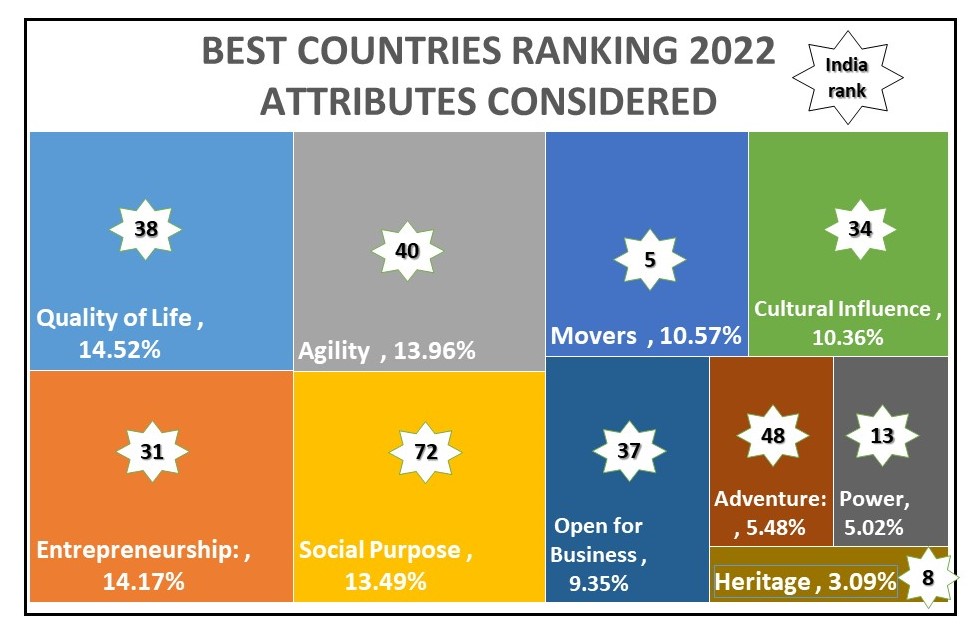 BEST COUNTRIES RANKING 2022
ATTRIBUTES CONSIDERED

India rank

38

Quality of Life , 14.52%

40

Agility , 13.96%

5

Movers , 10.57%

34

Cultural Influence , 10.36%

31

Entrepreneurship: , 14.17%

72

Social Purpose , 13.49%

37

Open for Business , 9.35%

48

Adventure: , 5.48%

13

Power, 5.02%

Heritage , 3.09%

8